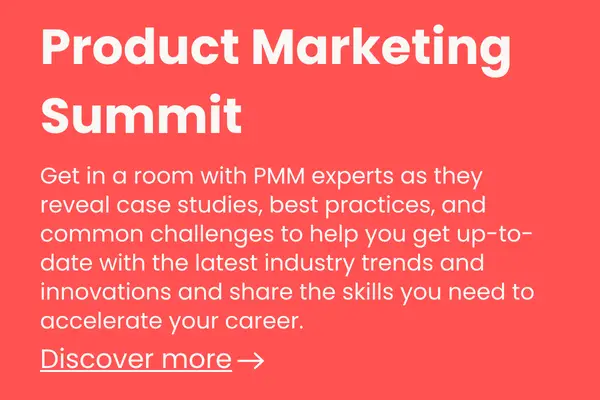 Product Marketing Summit

Get in a room with PMM experts as they reveal case studies, best practices, and common challenges to help you get up-to-date with the latest industry trends and innovations and share the skills you need to accelerate your career.

Discover more →